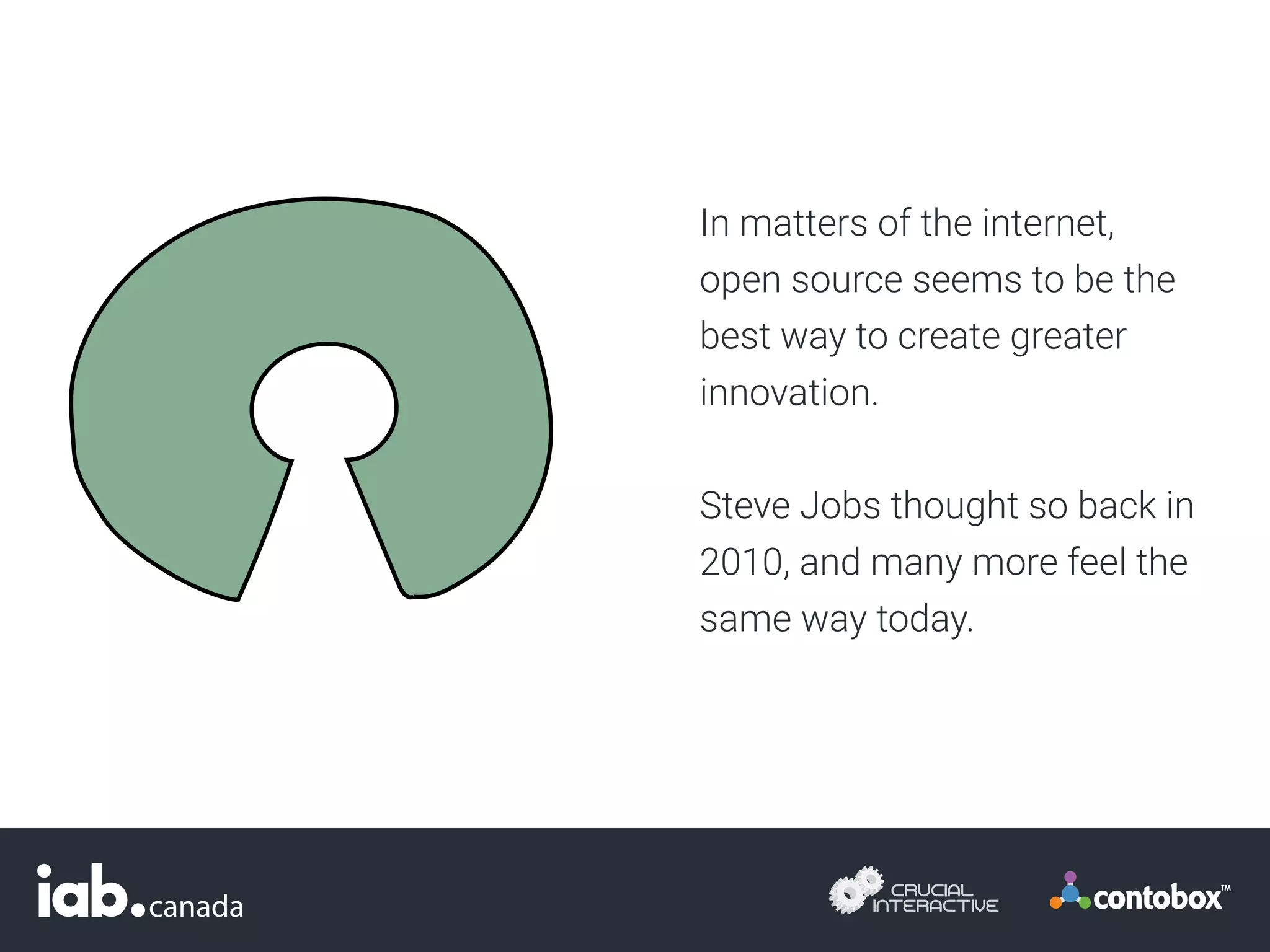 In matters of the internet, open source seems to be the best way to create greater innovation.

Steve Jobs thought so back in 2010, and many more feel the same way today.

iab.canada

CRUCIAL INTERACTIVE

contobox™